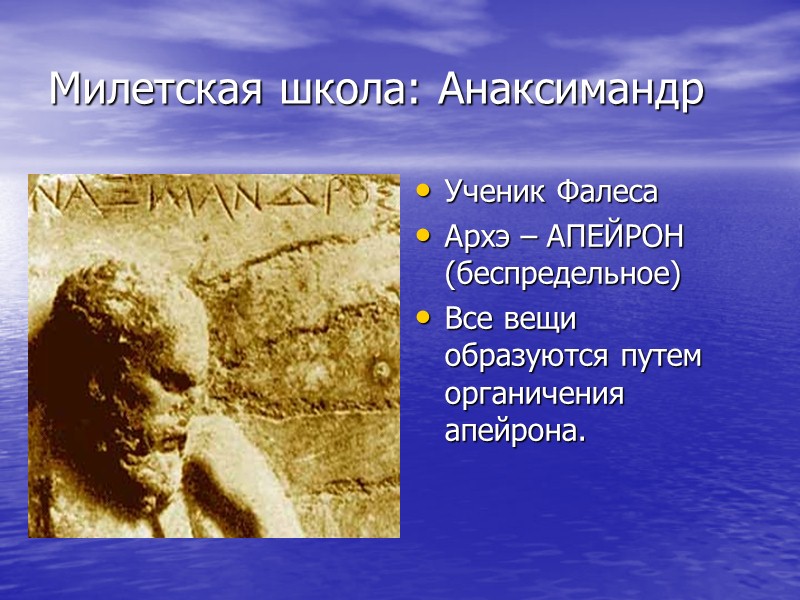 Милетская школа: Анаксимандр

ΝΑΞΙΜΑΝΔΡΟΣ

• Ученик Фалеса
• Архэ – АПЕЙРОН (беспредельное)
• Все вещи образуются путем органичения апейрона.